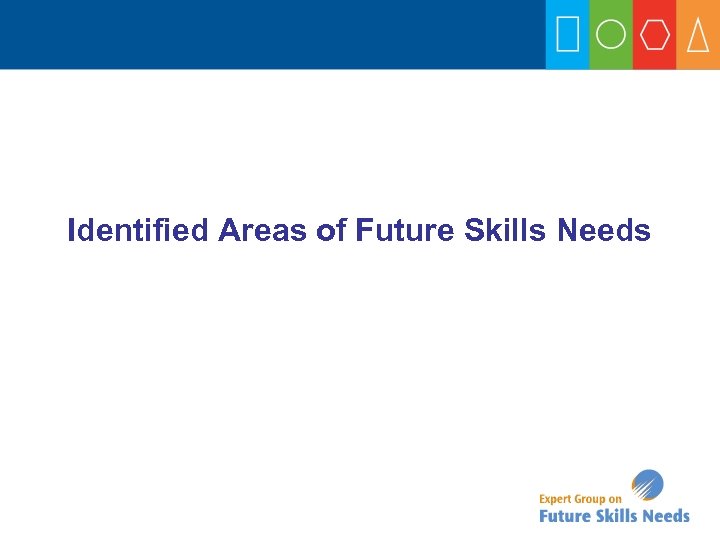 Identified Areas of Future Skills Needs

Expert Group on
Future Skills Needs